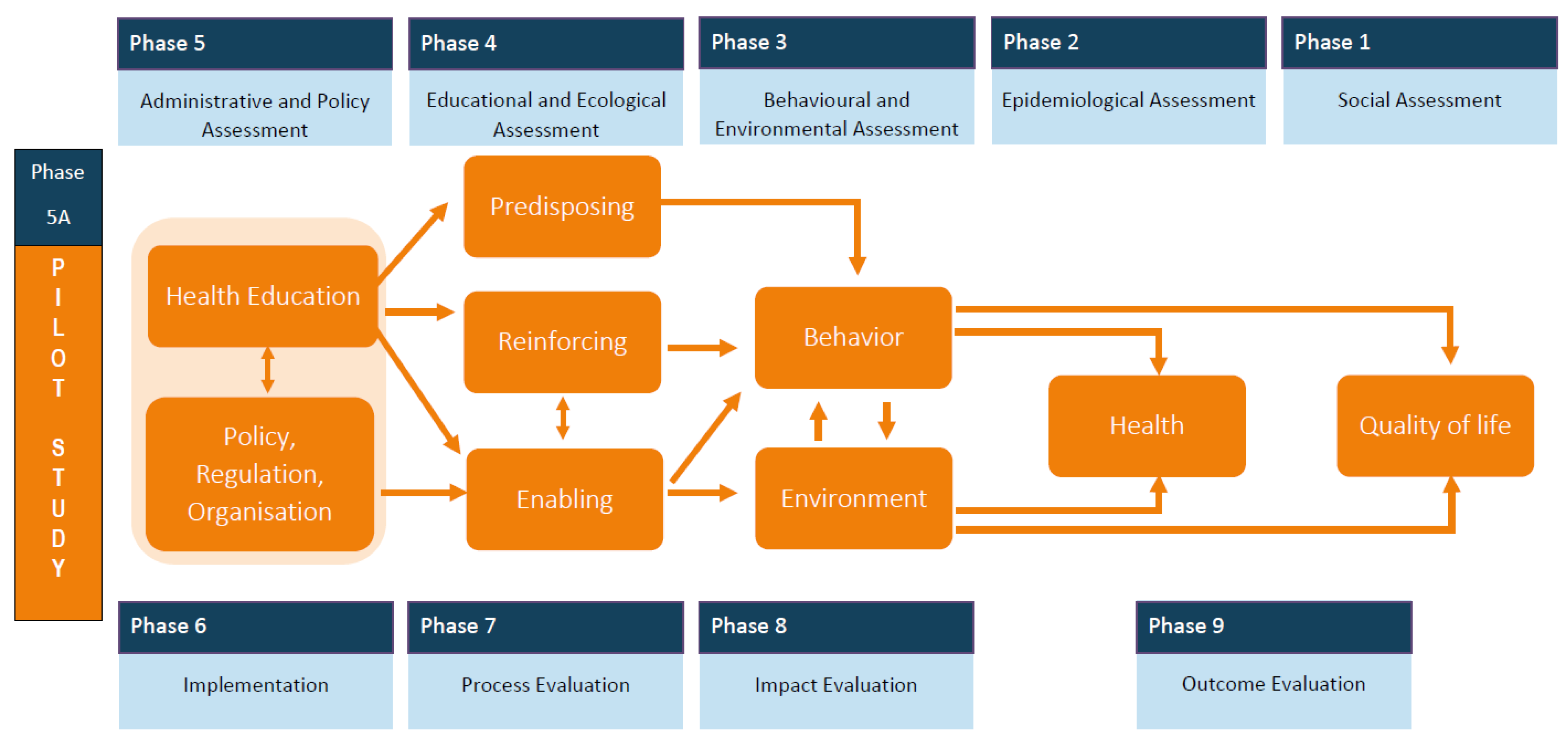 Phase 5
Administrative and Policy Assessment

Phase 4
Educational and Ecological Assessment

Phase 3
Behavioural and Environmental Assessment

Phase 2
Epidemiological Assessment

Phase 1
Social Assessment

Phase 5A
PILOT STUDY

Health Education

Policy, Regulation, Organisation

Predisposing

Reinforcing

Enabling

Behavior

Environment

Health

Quality of life

Phase 6
Implementation

Phase 7
Process Evaluation

Phase 8
Impact Evaluation

Phase 9
Outcome Evaluation